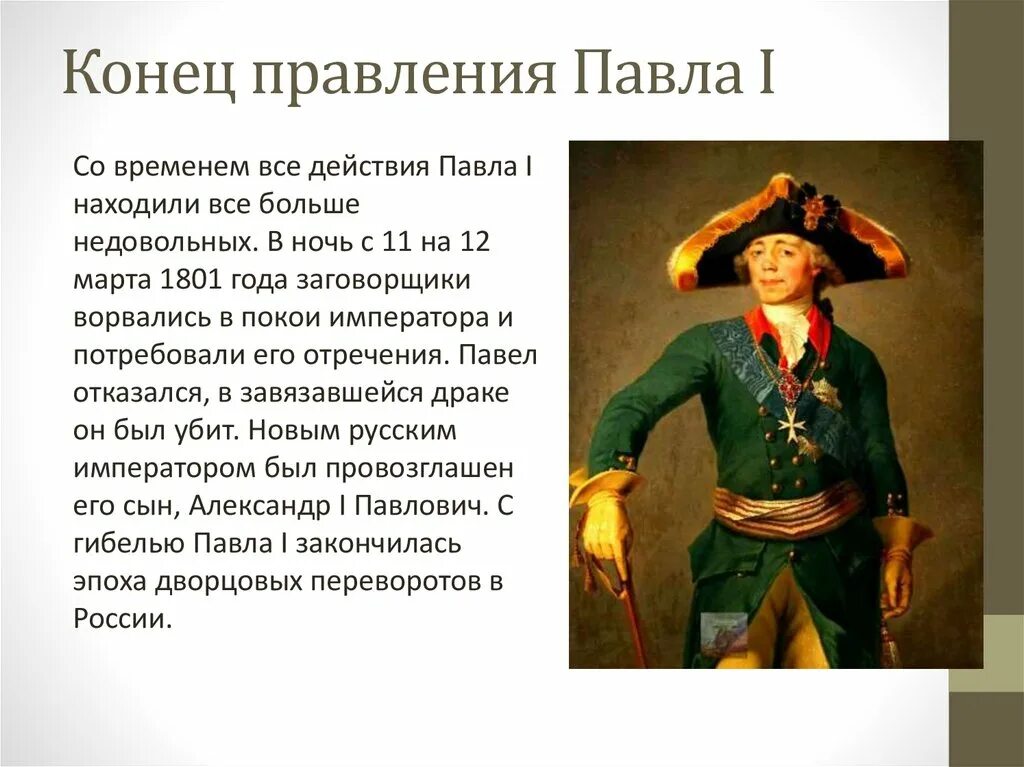 Конец правления Павла I

Со временем все действия Павла I находили все больше недовольных. В ночь с 11 на 12 марта 1801 года заговорщики ворвались в покои императора и потребовали его отречения. Павел отказался, в завязавшейся драке он был убит. Новым русским императором был провозглашен его сын, Александр I Павлович. С гибелью Павла I закончилась эпоха дворцовых переворотов в России.